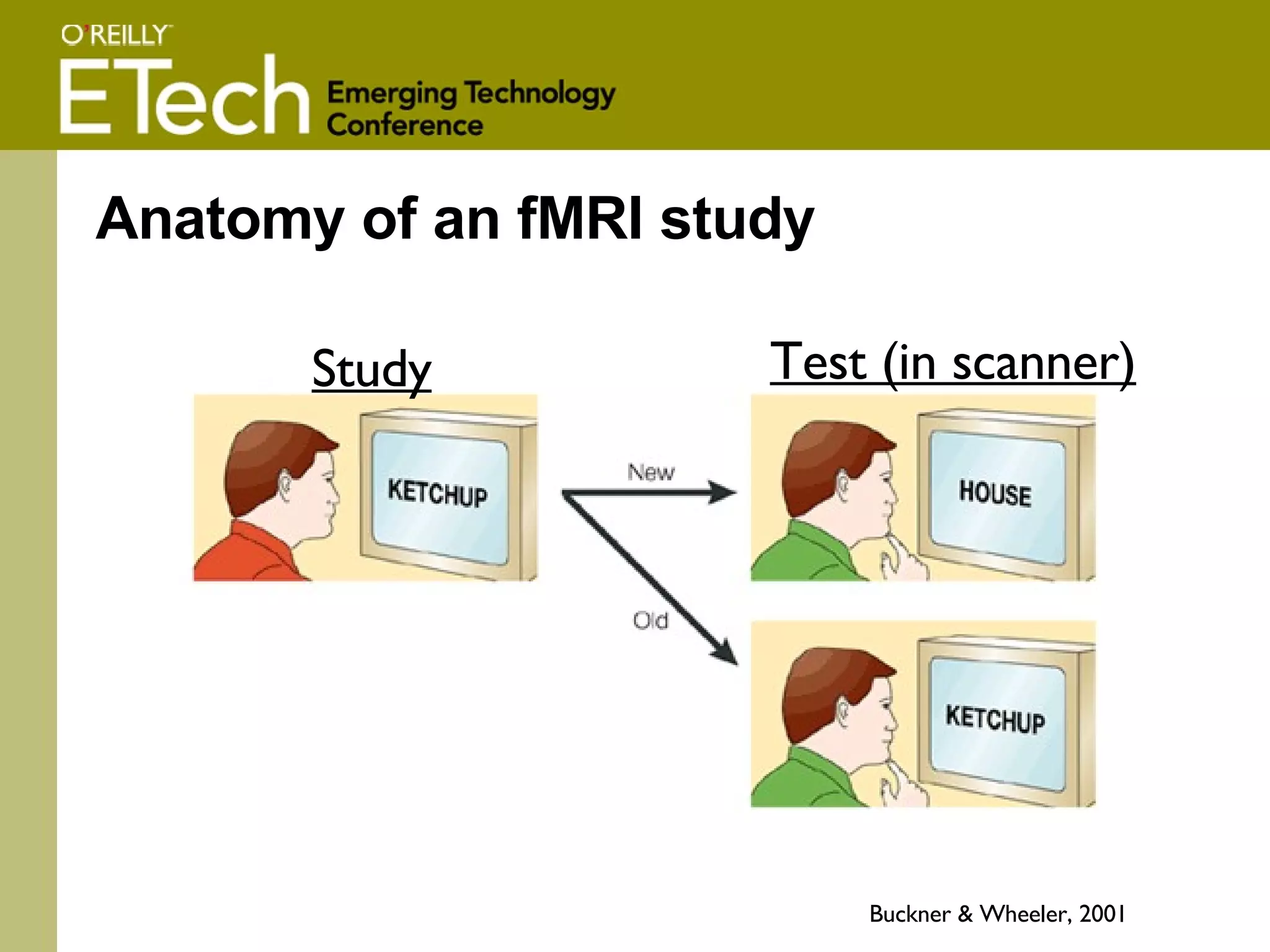 O'REILLY
ETech Emerging Technology Conference

Anatomy of an fMRI study

Study

Test (in scanner)

KETCHUP

New

HOUSE

Old

KETCHUP

Buckner & Wheeler, 2001